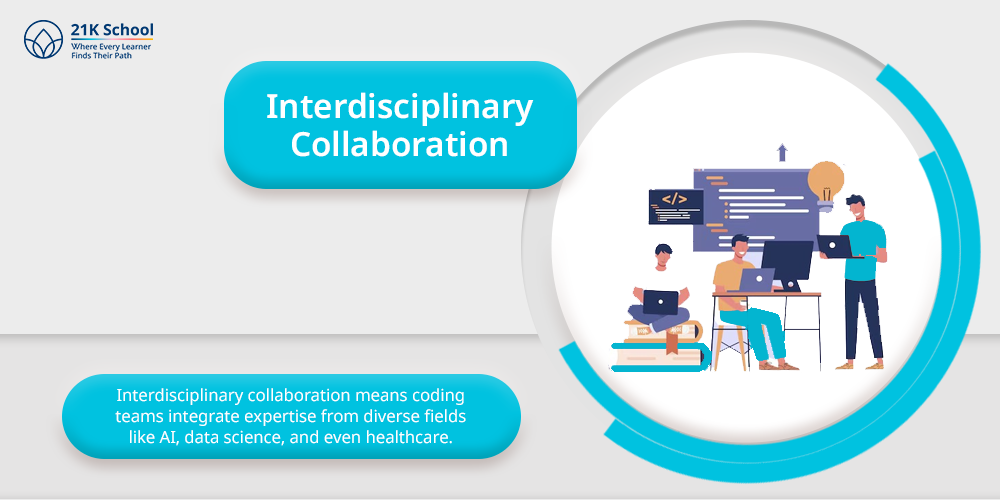 21K School
Where Every Learner Finds Their Path

Interdisciplinary Collaboration

</>

Interdisciplinary collaboration means coding teams integrate expertise from diverse fields like AI, data science, and even healthcare.